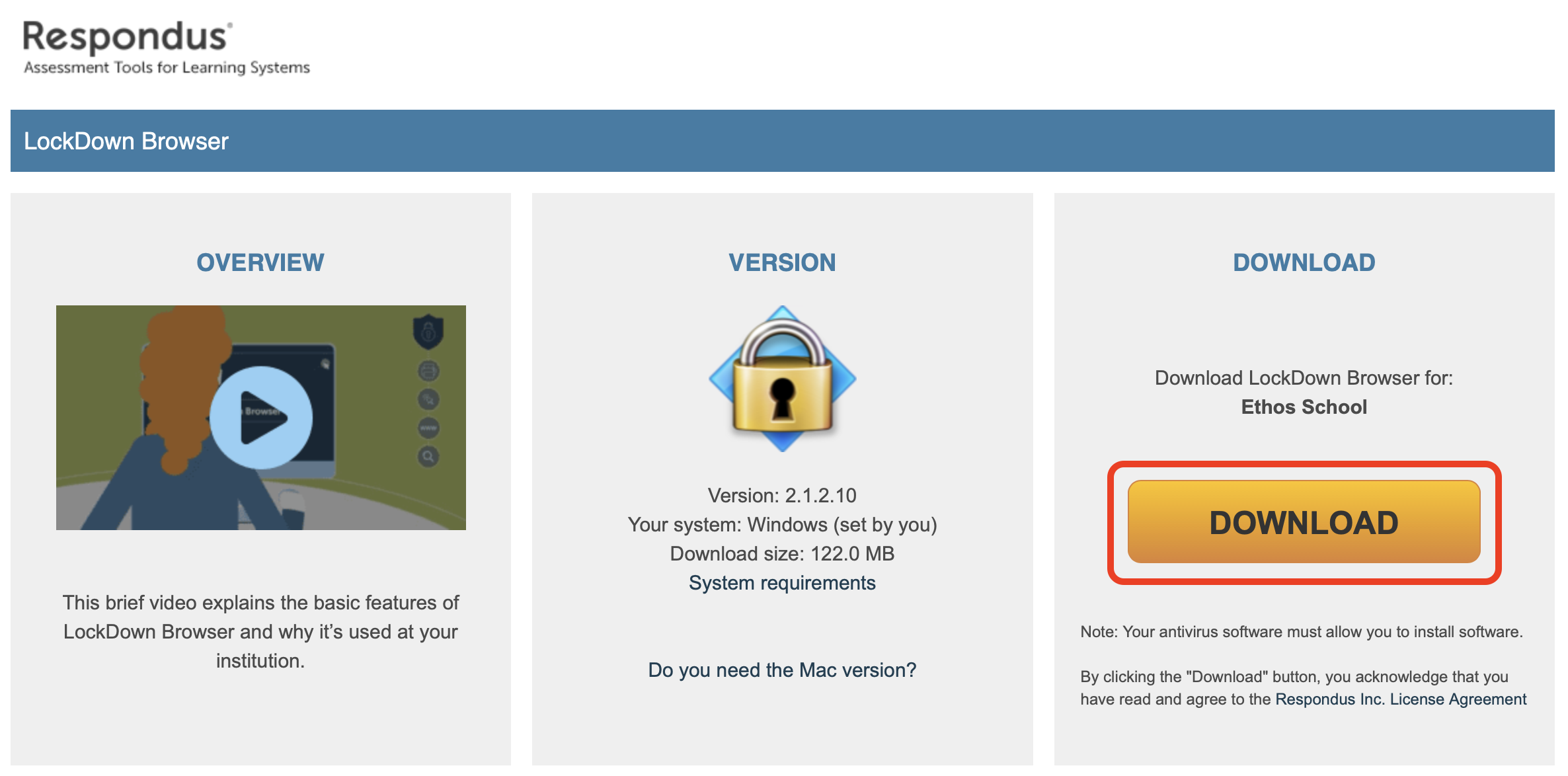 Respondus®
Assessment Tools for Learning Systems

LockDown Browser

OVERVIEW

Browser

This brief video explains the basic features of LockDown Browser and why it's used at your institution.

VERSION

Version: 2.1.2.10
Your system: Windows (set by you)
Download size: 122.0 MB
System requirements

Do you need the Mac version?

DOWNLOAD

Download LockDown Browser for:
Ethos School

DOWNLOAD

Note: Your antivirus software must allow you to install software.

By clicking the "Download" button, you acknowledge that you have read and agree to the Respondus Inc. License Agreement